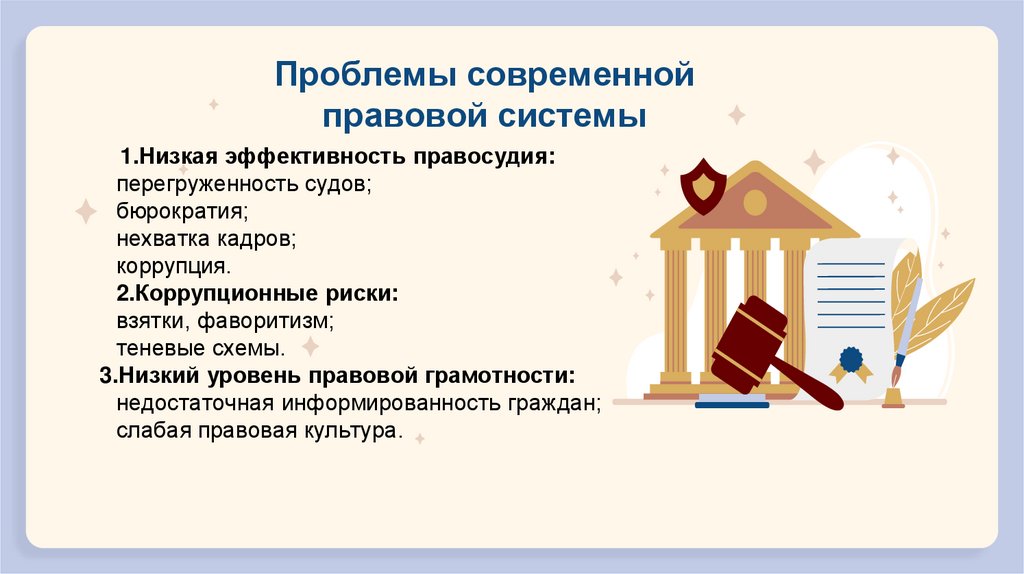 Проблемы современной правовой системы

1.Низкая эффективность правосудия:
перегруженность судов;
бюрократия;
нехватка кадров;
коррупция.

2.Коррупционные риски:
взятки, фаворитизм;
теневые схемы.

3.Низкий уровень правовой грамотности:
недостаточная информированность граждан;
слабая правовая культура.